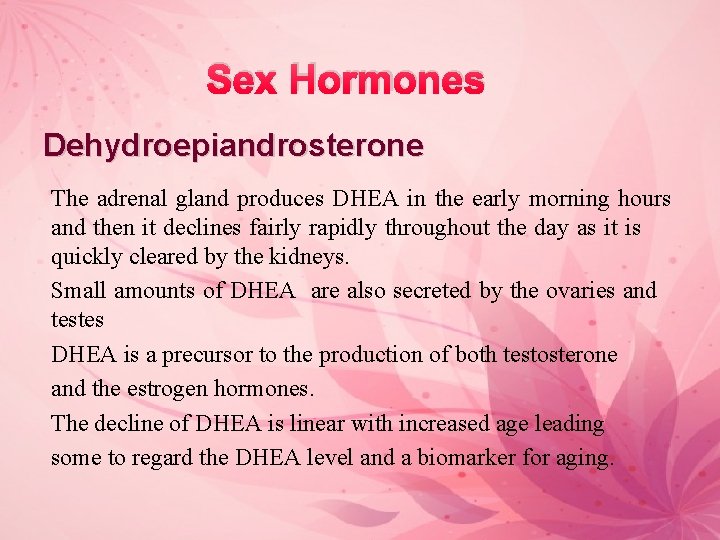 Sex Hormones

Dehydroepiandrosterone

The adrenal gland produces DHEA in the early morning hours and then it declines fairly rapidly throughout the day as it is quickly cleared by the kidneys.

Small amounts of DHEA are also secreted by the ovaries and testes

DHEA is a precursor to the production of both testosterone and the estrogen hormones.

The decline of DHEA is linear with increased age leading some to regard the DHEA level and a biomarker for aging.